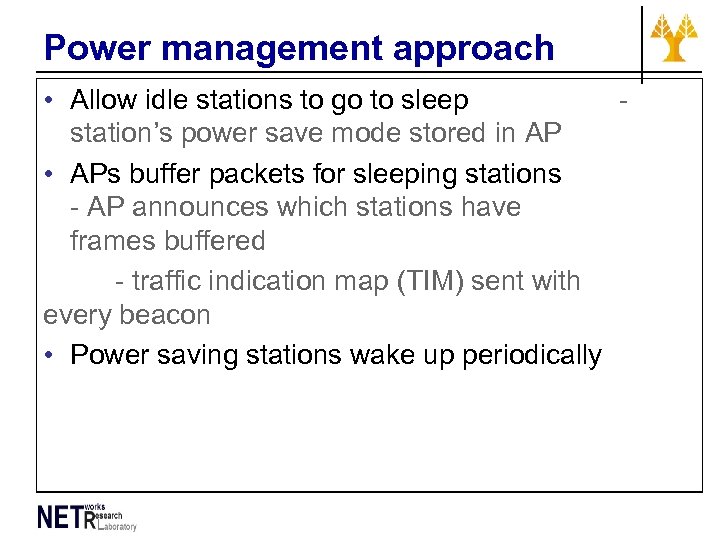 Power management approach

• Allow idle stations to go to sleep - station's power save mode stored in AP

• APs buffer packets for sleeping stations - AP announces which stations have frames buffered

- traffic indication map (TIM) sent with every beacon

• Power saving stations wake up periodically

NETworks Research Laboratory